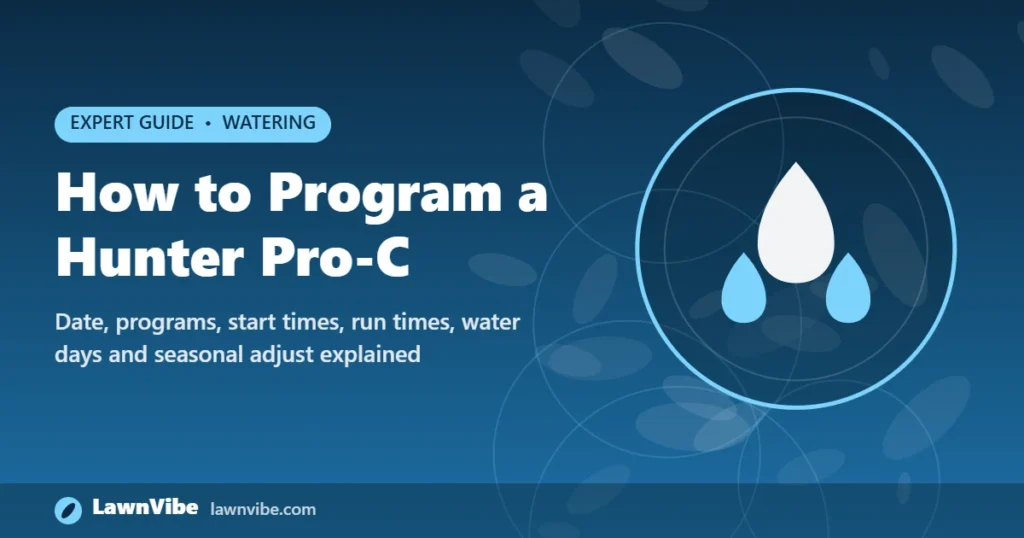 EXPERT GUIDE • WATERING

How to Program a Hunter Pro-C

Date, programs, start times, run times, water days and seasonal adjust explained

LawnVibe lawnvibe.com